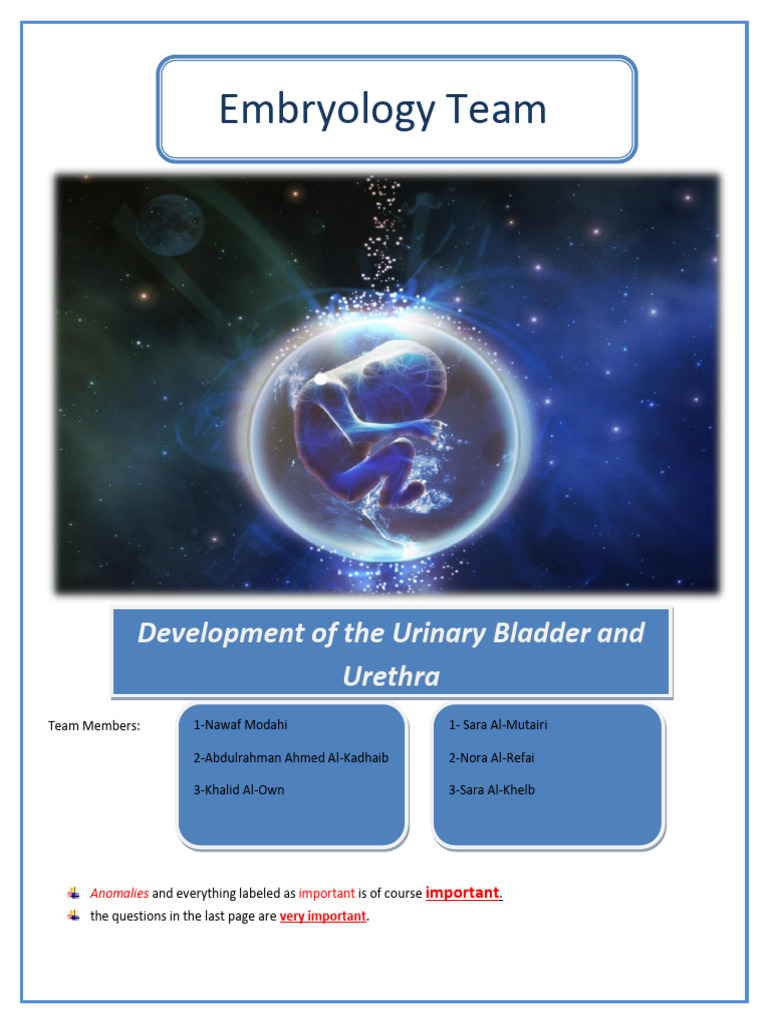 Embryology Team

Development of the Urinary Bladder and Urethra

Team Members:

1-Nawaf Modahi

2-Abdulrahman Ahmed Al-Kadhaib

3-Khalid Al-Own

1- Sara Al-Mutairi

2-Nora Al-Refai

3-Sara Al-Khelb

Anomalies and everything labeled as important is of course important.

the questions in the last page are very important.